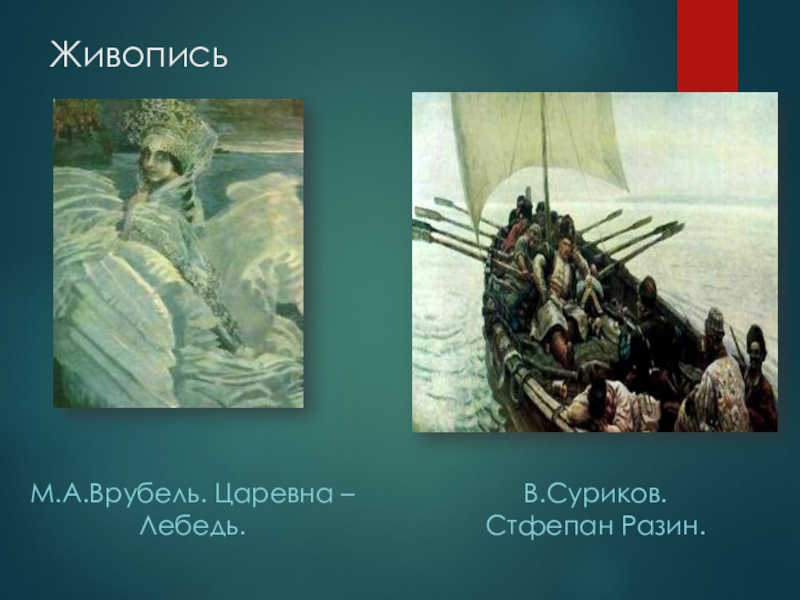 Живопись

М.А.Врубель. Царевна – Лебедь.

В.Суриков. Стфепан Разин.